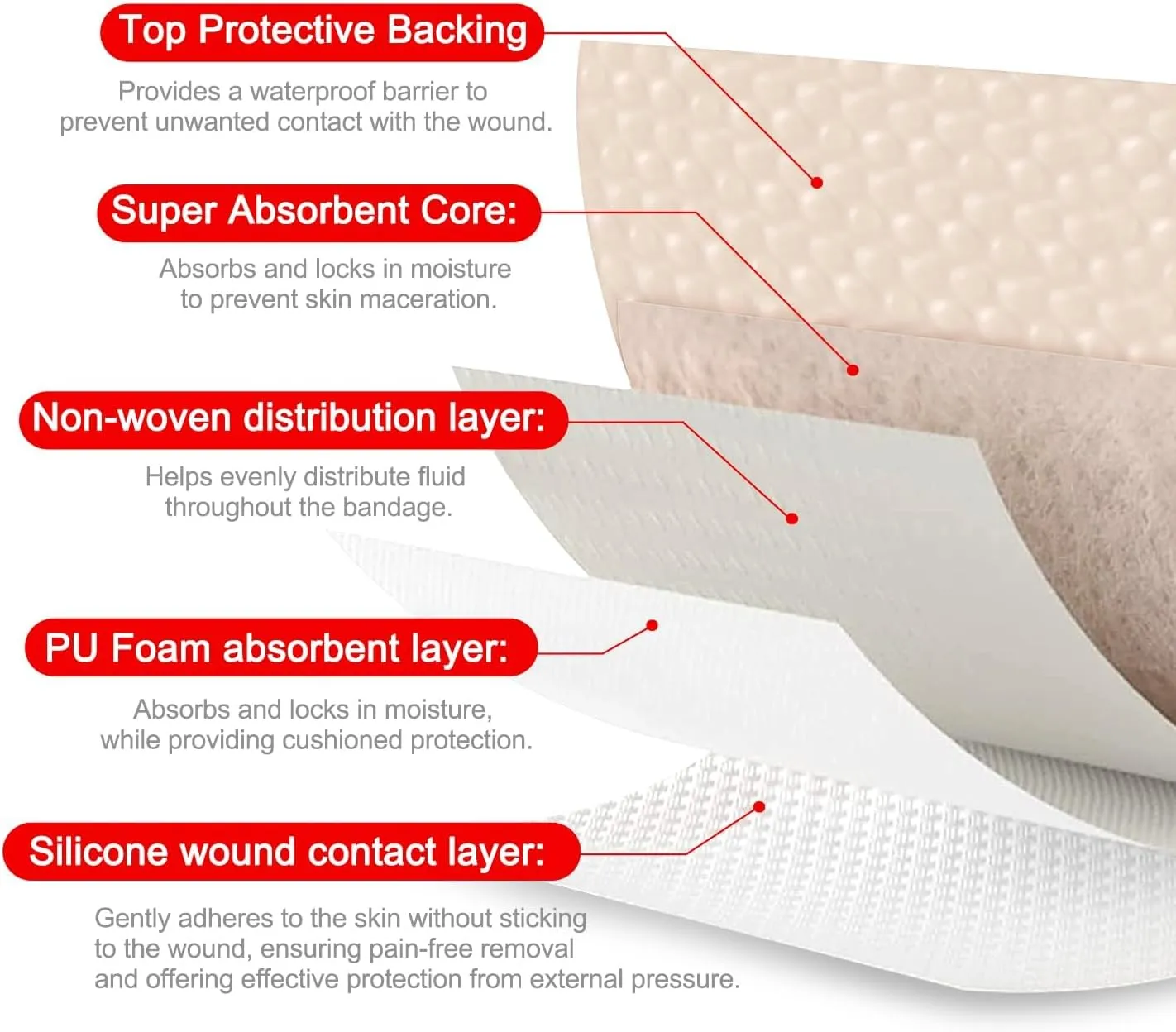 Top Protective Backing

Provides a waterproof barrier to prevent unwanted contact with the wound.

Super Absorbent Core:

Absorbs and locks in moisture to prevent skin maceration.

Non-woven distribution layer:

Helps evenly distribute fluid throughout the bandage.

PU Foam absorbent layer:

Absorbs and locks in moisture, while providing cushioned protection.

Silicone wound contact layer:

Gently adheres to the skin without sticking to the wound, ensuring pain-free removal and offering effective protection from external pressure.